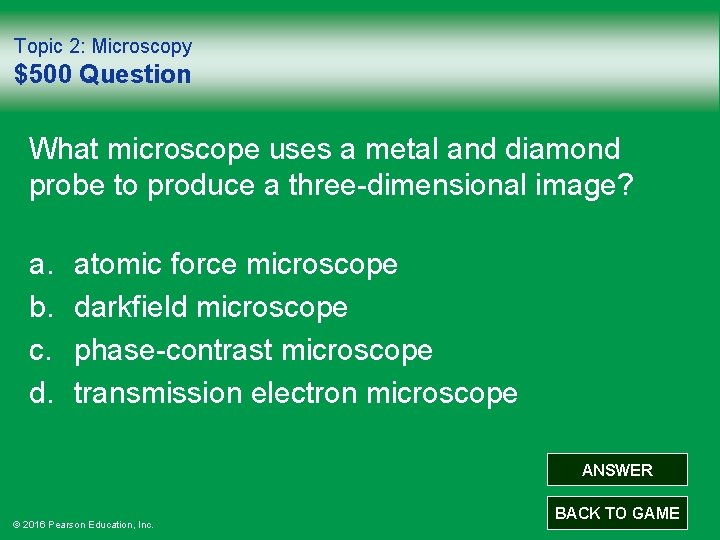 Topic 2: Microscopy
$500 Question

What microscope uses a metal and diamond probe to produce a three-dimensional image?

a. atomic force microscope
b. darkfield microscope
c. phase-contrast microscope
d. transmission electron microscope

ANSWER

BACK TO GAME

© 2016 Pearson Education, Inc.